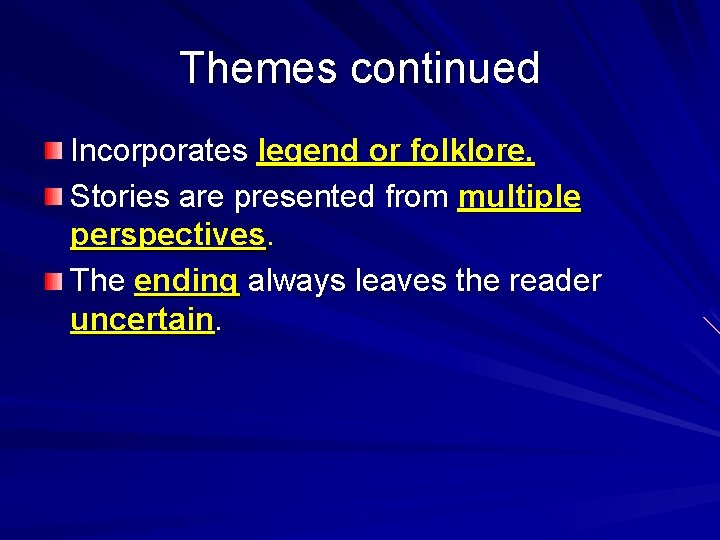 Themes continued

Incorporates legend or folklore.

Stories are presented from multiple perspectives.

The ending always leaves the reader uncertain.